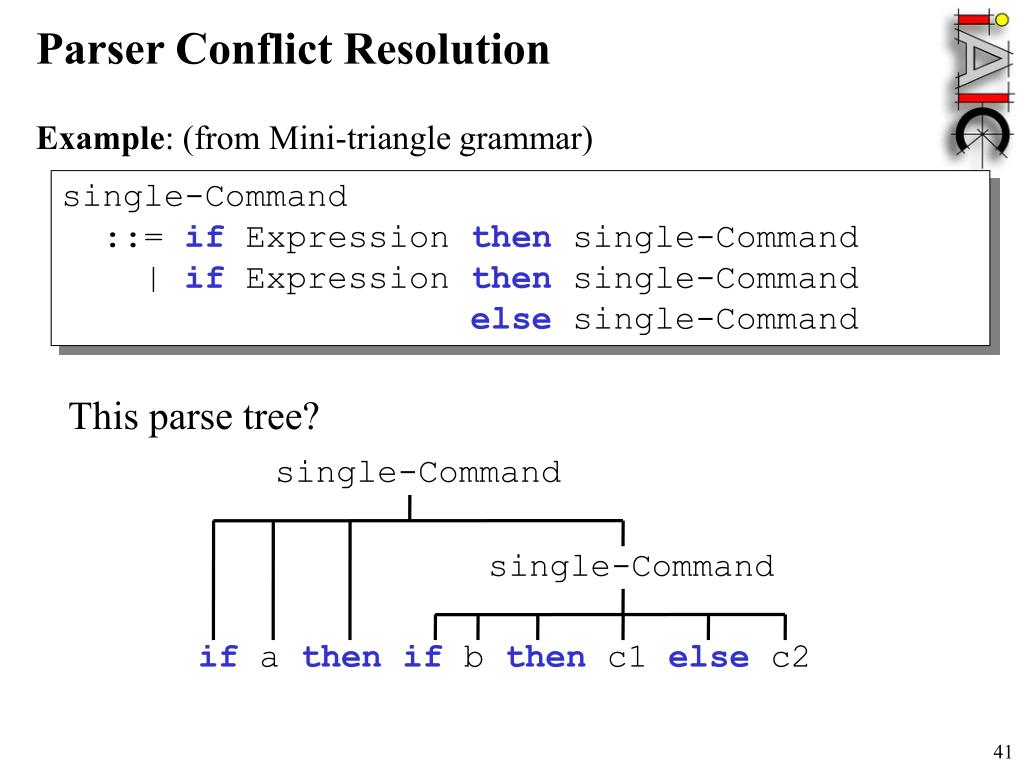 Parser Conflict Resolution

Example: (from Mini-triangle grammar)

single-Command
::= if Expression then single-Command
| if Expression then single-Command
else single-Command

This parse tree?

single-Command

single-Command

if a then if b then c1 else c2

41